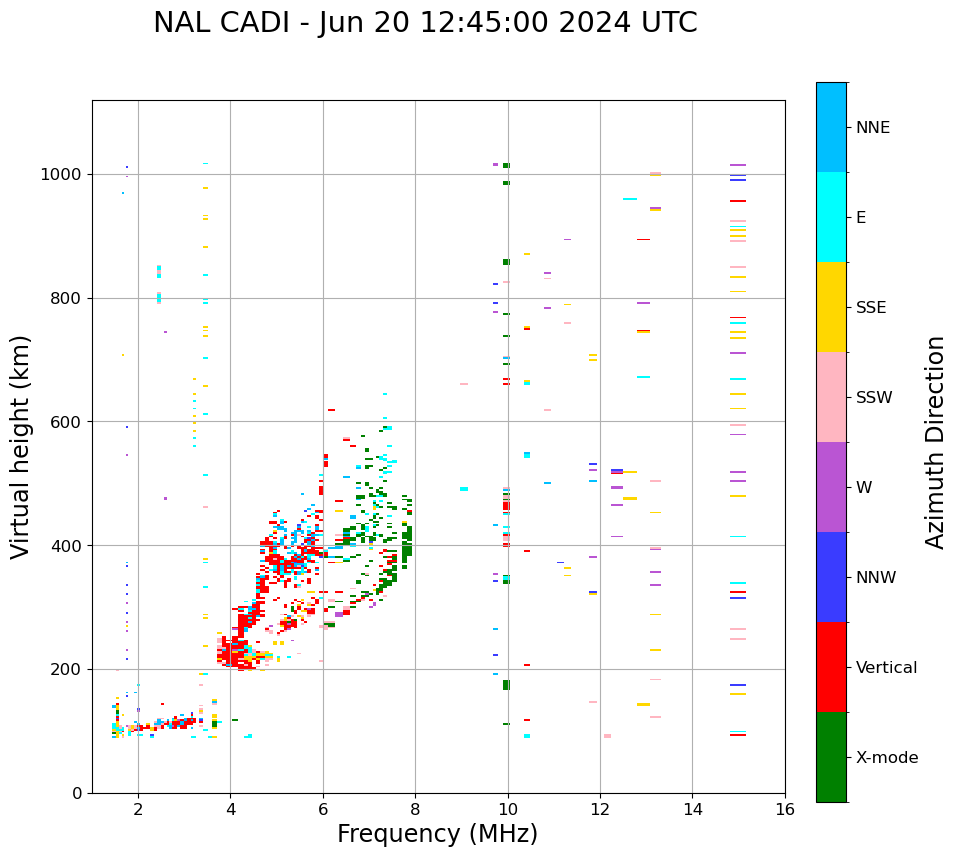 NAL CADI - Jun 20 12:45:00 2024 UTC

Virtual height (km)

1000
800
600
400
200
0

2
4
6
8
10
12
14
16

Frequency (MHz)

NNE
E
SSE
SSW
W
NNW
Vertical
X-mode

Azimuth Direction